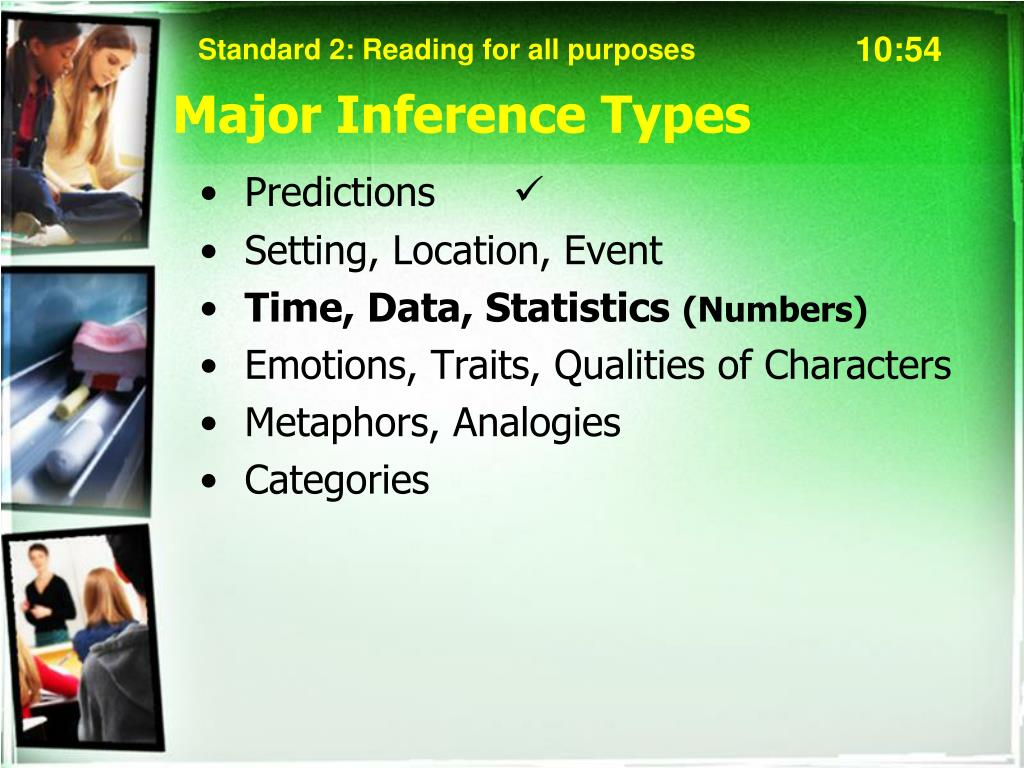 Standard 2: Reading for all purposes 10:54

Major Inference Types

• Predictions ✓
• Setting, Location, Event
• Time, Data, Statistics (Numbers)
• Emotions, Traits, Qualities of Characters
• Metaphors, Analogies
• Categories